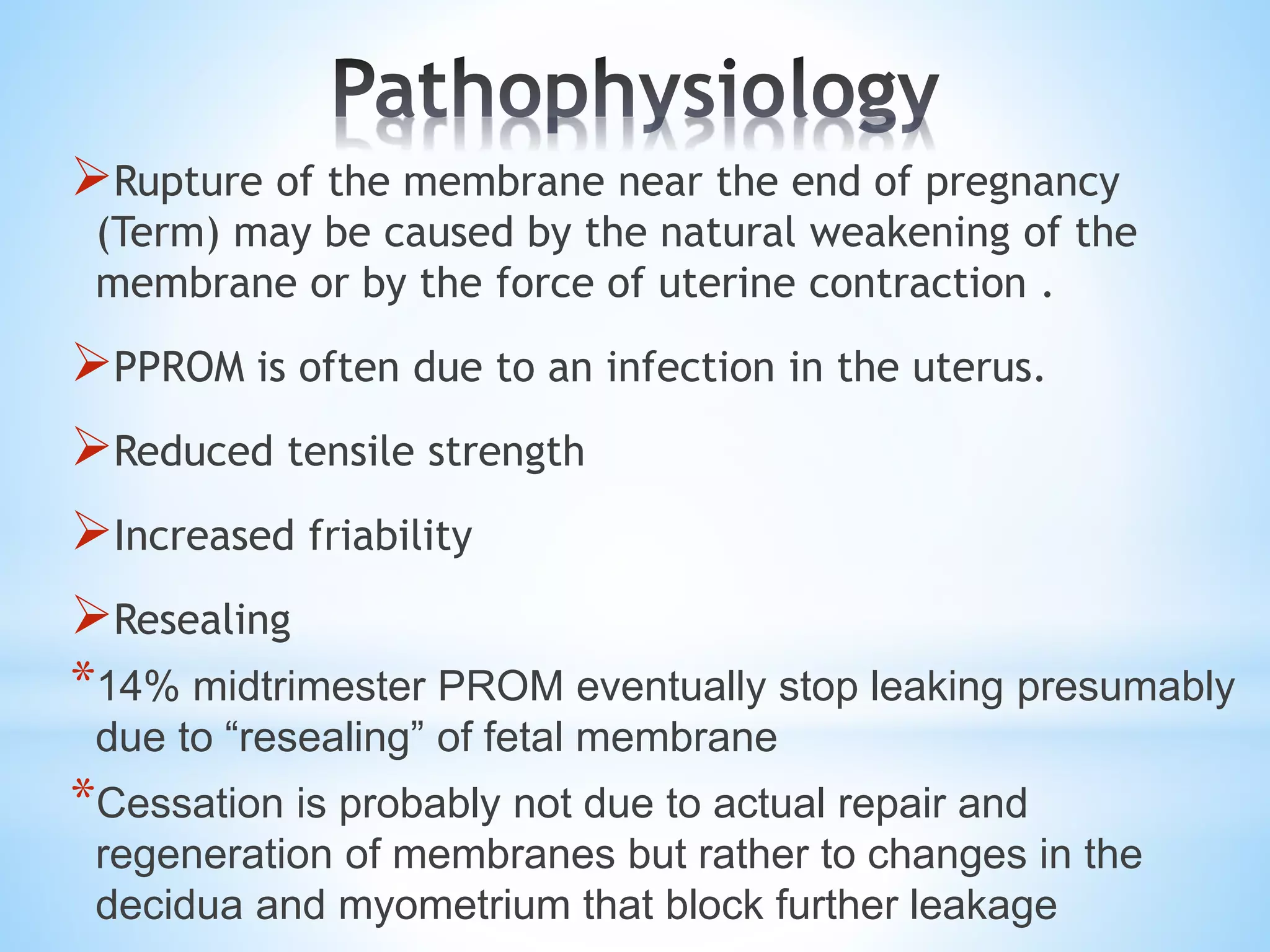 Pathophysiology

➢Rupture of the membrane near the end of pregnancy (Term) may be caused by the natural weakening of the membrane or by the force of uterine contraction .

➢PPROM is often due to an infection in the uterus.

➢Reduced tensile strength

➢Increased friability

➢Resealing

*14% midtrimester PROM eventually stop leaking presumably due to “resealing” of fetal membrane

*Cessation is probably not due to actual repair and regeneration of membranes but rather to changes in the decidua and myometrium that block further leakage